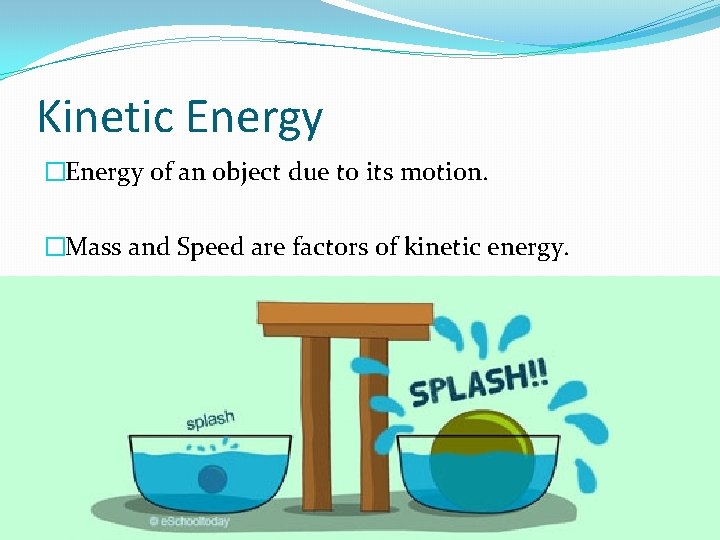 Kinetic Energy

□Energy of an object due to its motion.

□Mass and Speed are factors of kinetic energy.

splash

SPLASH!!

© eSchooltoday